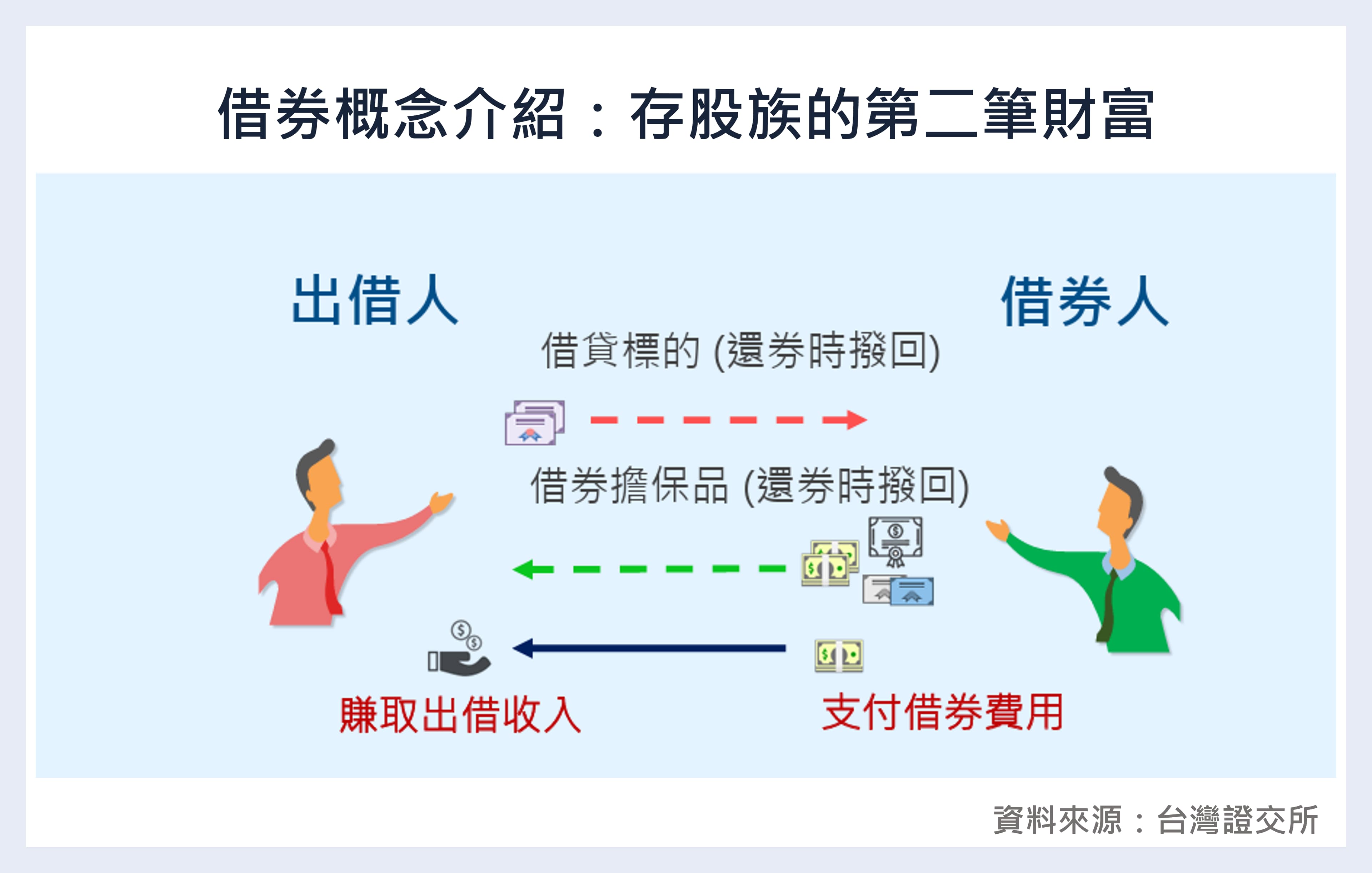 借券概念介紹：存股族的第二筆財富

出借人

借券人

借貸標的 (還券時撥回)

借券擔保品 (還券時撥回)

賺取出借收入

支付借券費用

資料來源：台灣證交所